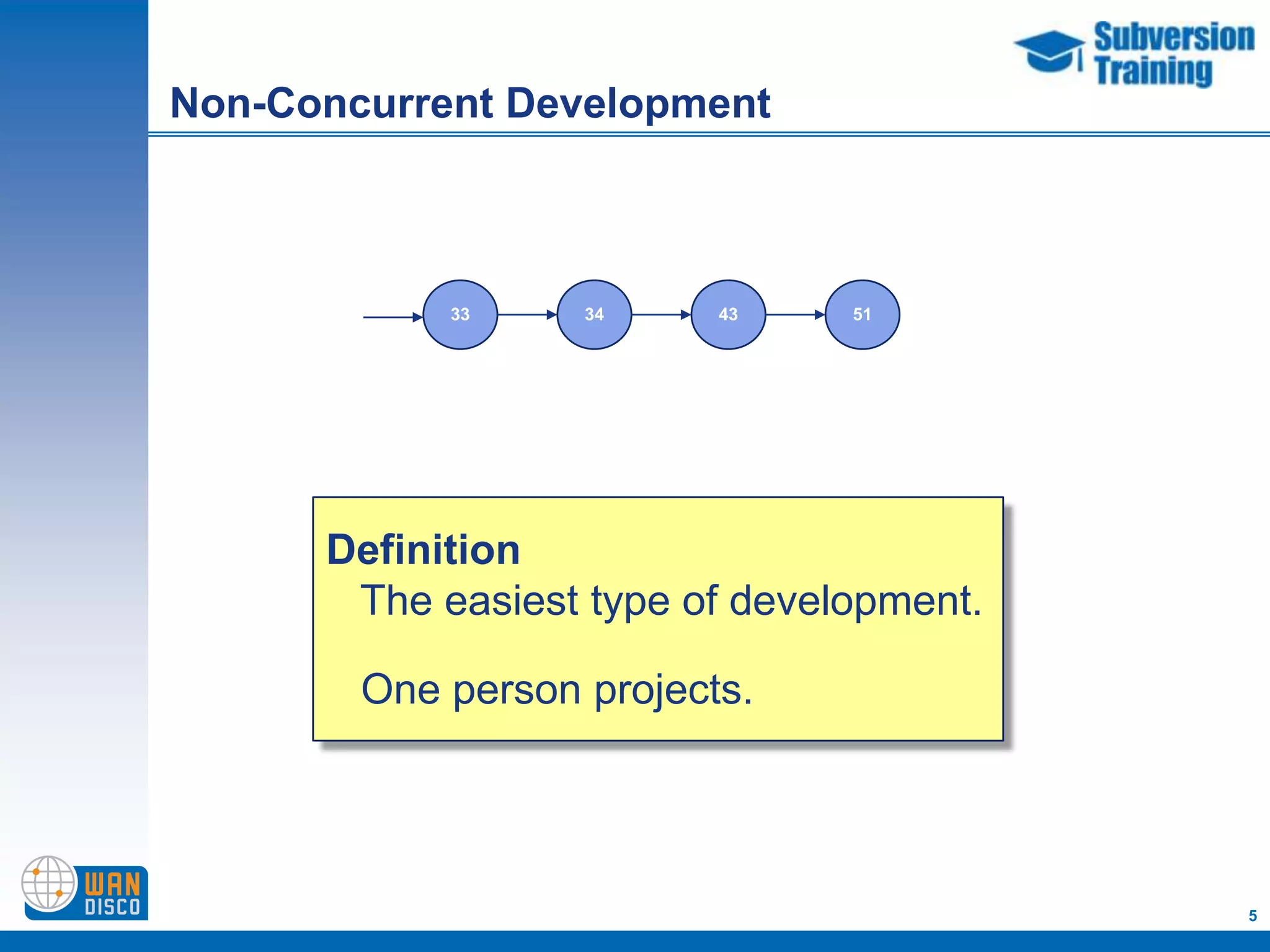 Subversion Training

Non-Concurrent Development

33

34

43

51

Definition

The easiest type of development.

One person projects.

WAN DISCO

5